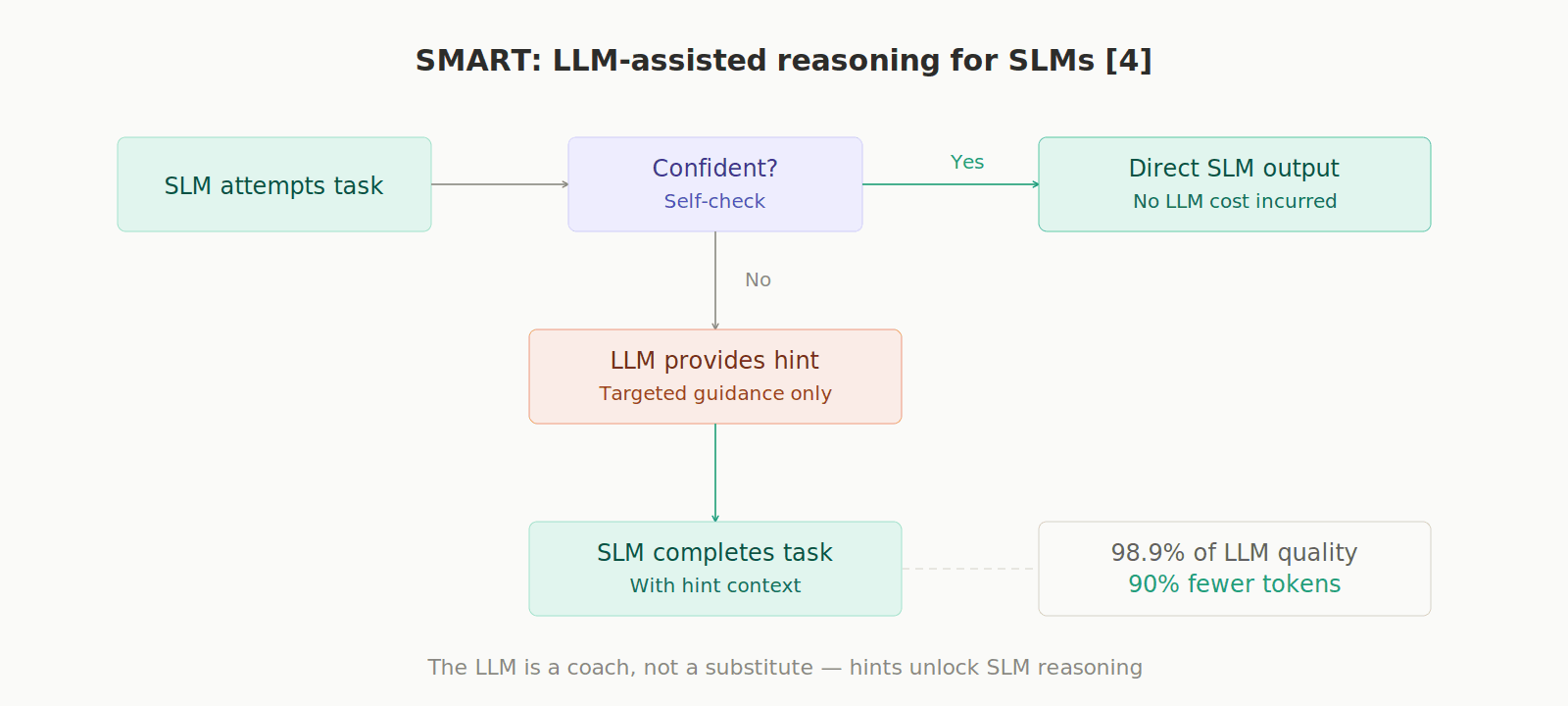 SMART: LLM-assisted reasoning for SLMs [4]

SLM attempts task

Confident?
Self-check

Yes

Direct SLM output
No LLM cost incurred

No

LLM provides hint
Targeted guidance only

SLM completes task
With hint context

98.9% of LLM quality
90% fewer tokens

The LLM is a coach, not a substitute — hints unlock SLM reasoning